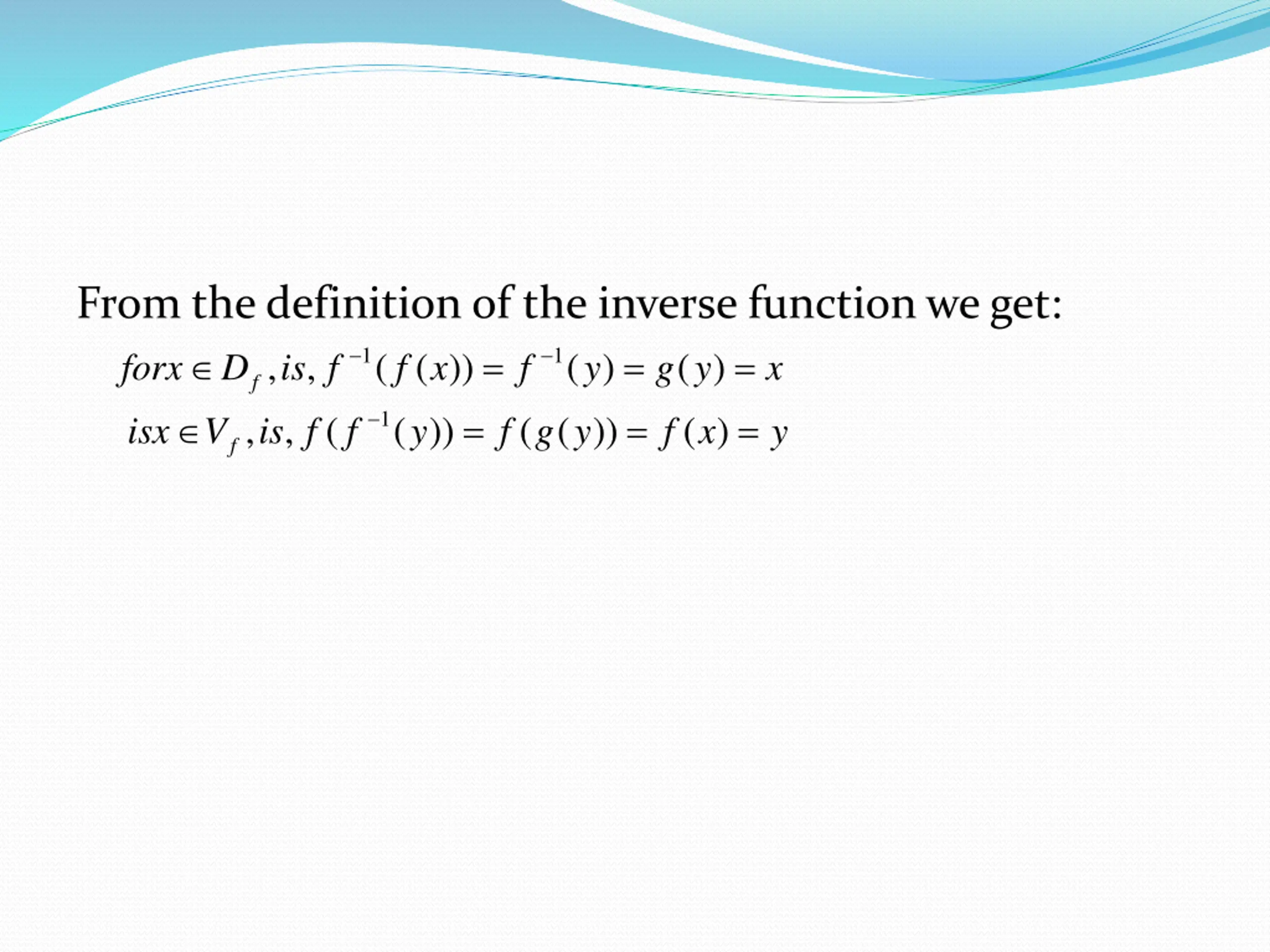 From the definition of the inverse function we get:

$forx \in D_f, is, f^{-1}(f(x)) = f^{-1}(y) = g(y) = x$

$isx \in V_f, is, f(f^{-1}(y)) = f(g(y)) = f(x) = y$